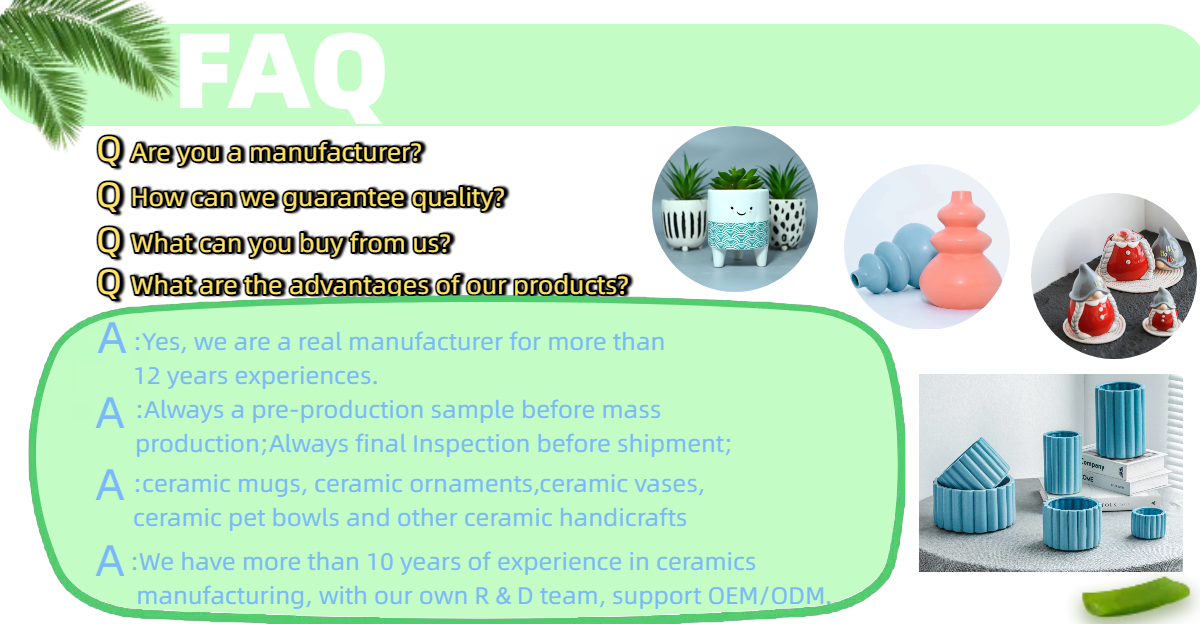 FAQ

Q Are you a manufacturer?

Q How can we guarantee quality?

Q What can you buy from us?

Q What are the advantages of our products?

A :Yes, we are a real manufacturer for more than 12 years experiences.

A :Always a pre-production sample before mass production;Always final Inspection before shipment;

A :ceramic mugs, ceramic ornaments,ceramic vases, ceramic pet bowls and other ceramic handicrafts

A :We have more than 10 years of experience in ceramics manufacturing, with our own R & D team, support OEM/ODM.

Company